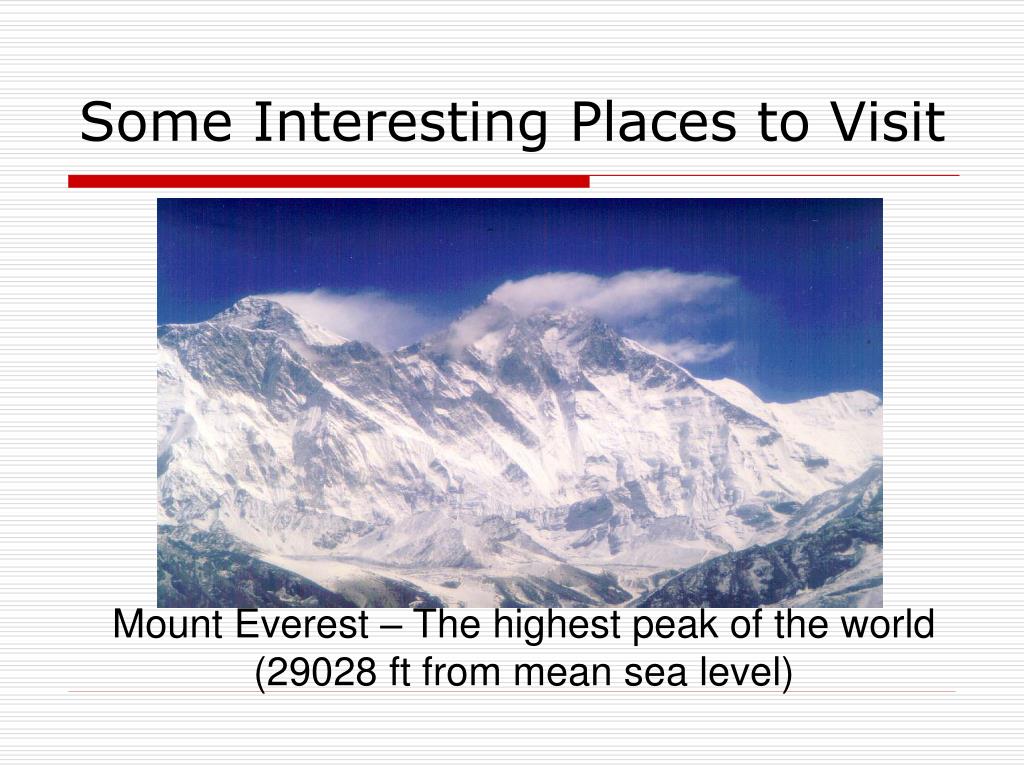 Some Interesting Places to Visit

Mount Everest – The highest peak of the world (29028 ft from mean sea level)